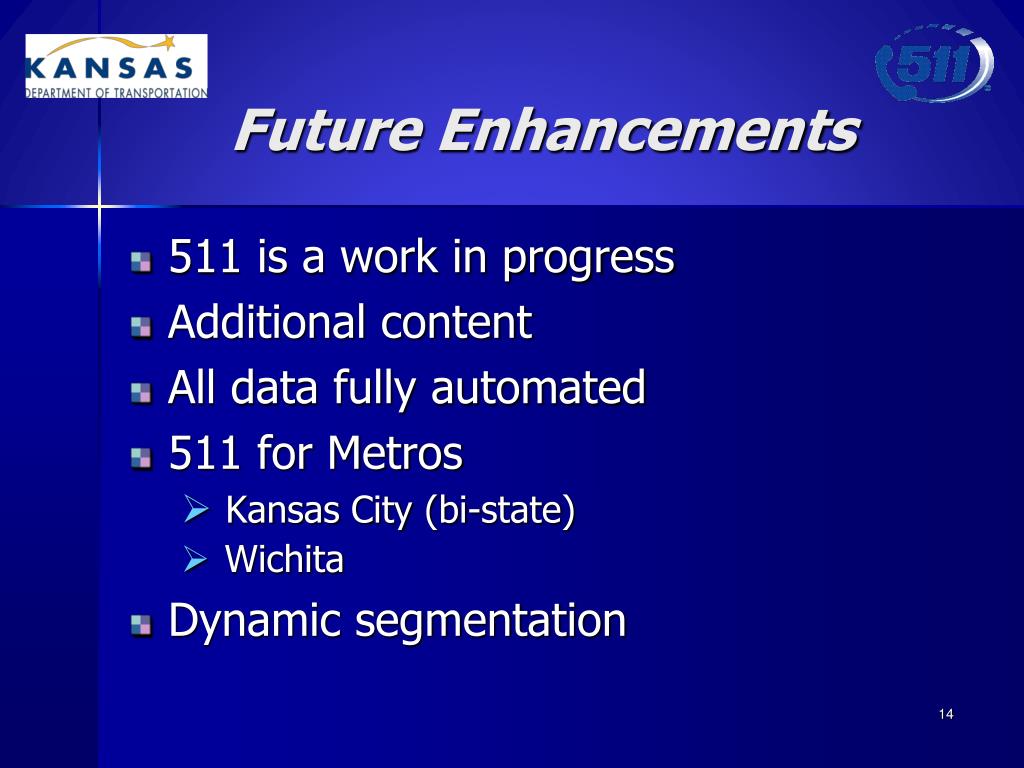 KANSAS
DEPARTMENT OF TRANSPORTATION

511

Future Enhancements

511 is a work in progress
Additional content
All data fully automated
511 for Metros
Kansas City (bi-state)
Wichita
Dynamic segmentation

14